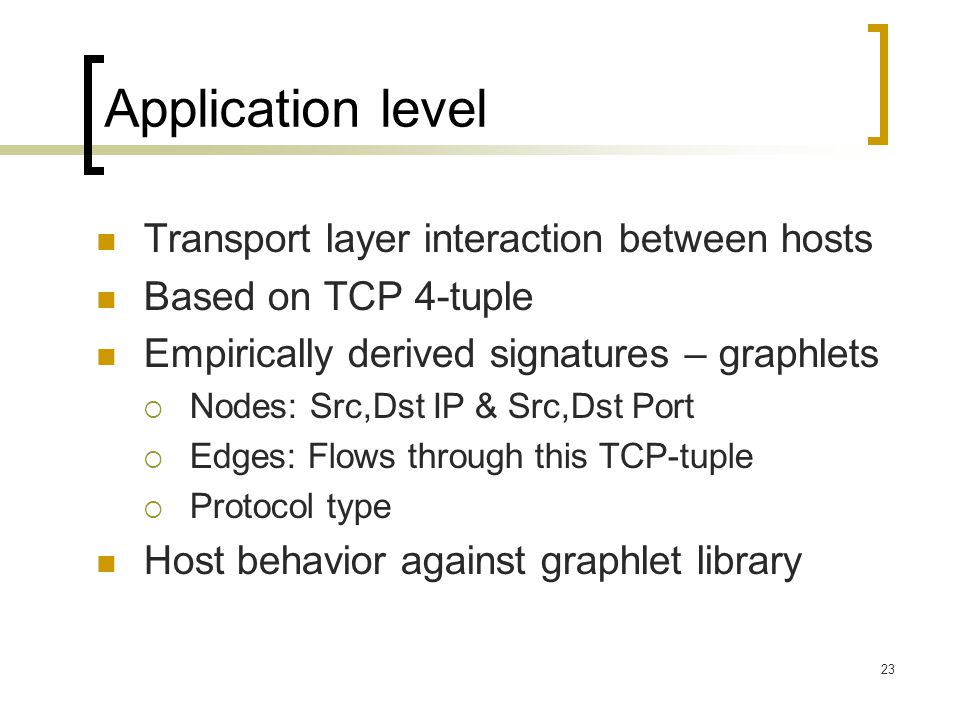 Application level

- Transport layer interaction between hosts
- Based on TCP 4-tuple
- Empirically derived signatures – graphlets
  - Nodes: Src,Dst IP & Src,Dst Port
  - Edges: Flows through this TCP-tuple
  - Protocol type
- Host behavior against graphlet library

23